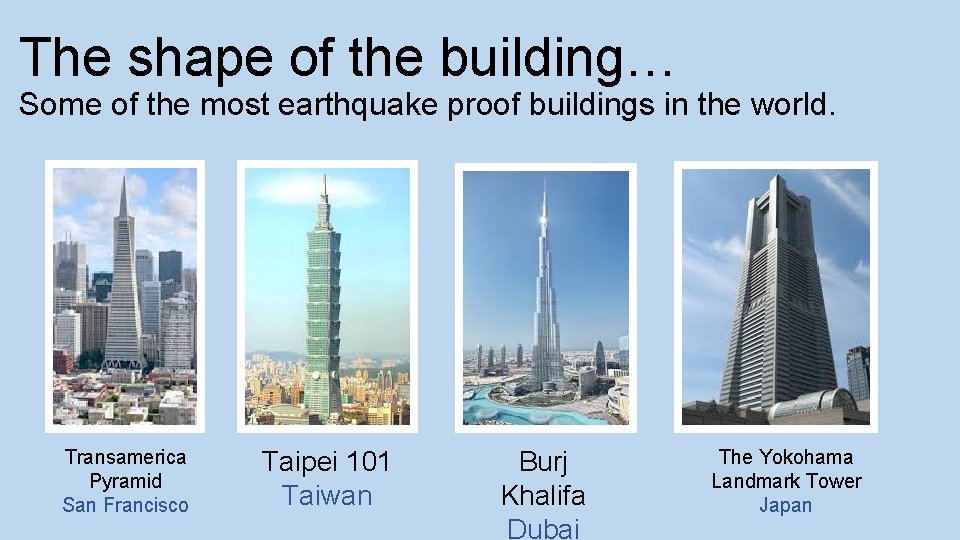 The shape of the building…
Some of the most earthquake proof buildings in the world.

Transamerica Pyramid
San Francisco

Taipei 101
Taiwan

Burj Khalifa
Dubai

The Yokohama Landmark Tower
Japan